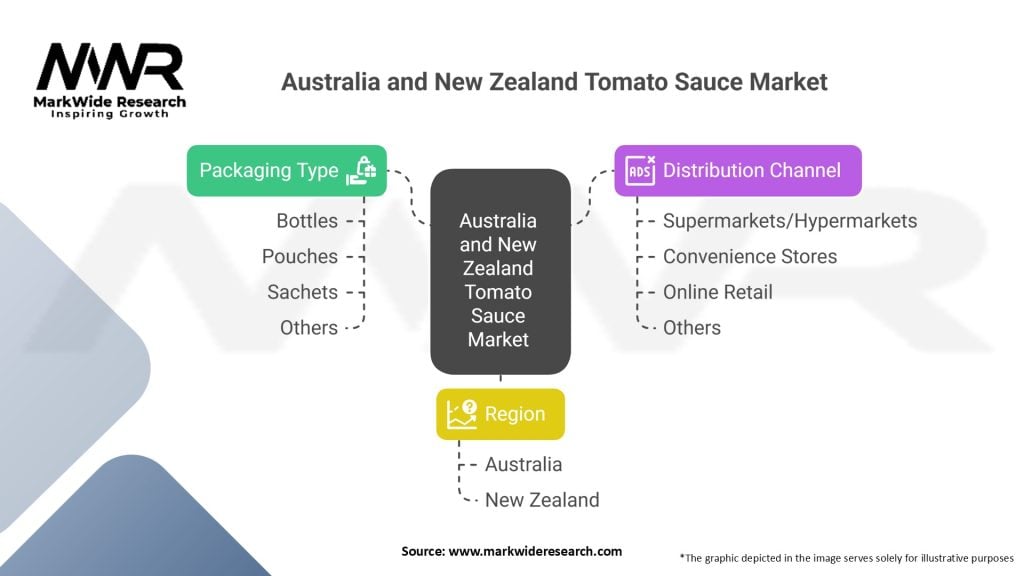 MWR
MarkWide Research
Inspiring Growth

Australia and New Zealand Tomato Sauce Market

Packaging Type
Bottles
Pouches
Sachets
Others

Australia and New Zealand Tomato Sauce Market

ADS Distribution Channel
Supermarkets/Hypermarkets
Convenience Stores
Online Retail
Others

Region
Australia
New Zealand

Source: www.markwideresearch.com

*The graphic depicted in the image serves solely for illustrative purposes